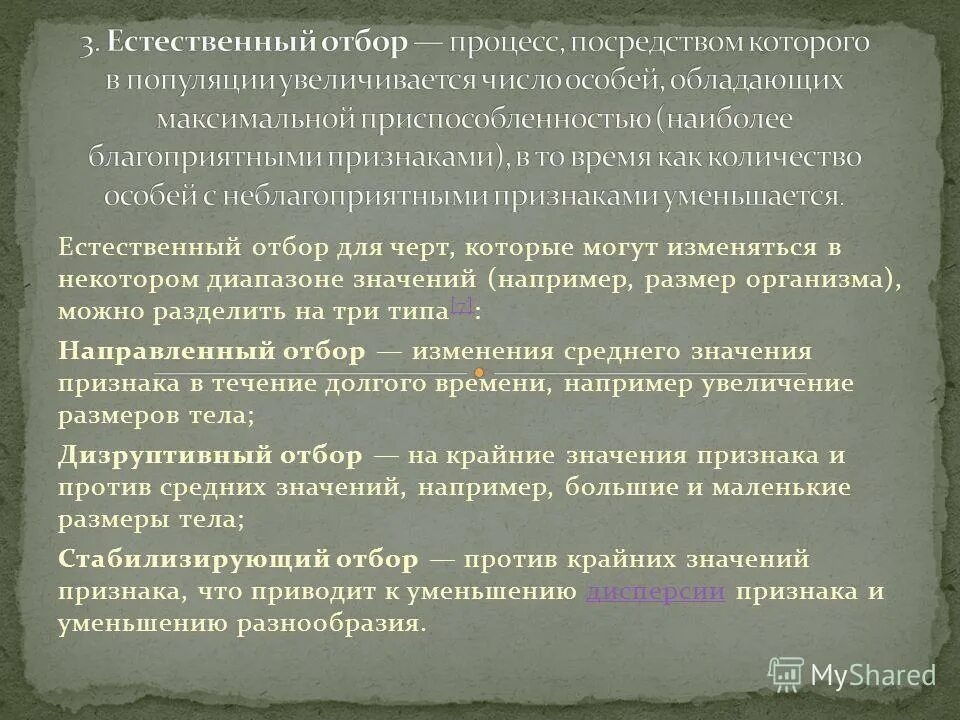 3. Естественный отбор — процесс, посредством которого в популяции увеличивается число особей, обладающих максимальной приспособленностью (наиболее благоприятными признаками), в то время как количество особей с неблагоприятными признаками уменьшается.

Естественный отбор для черт, которые могут изменяться в некотором диапазоне значений (например, размер организма), можно разделить на три типа[7]:

Направленный отбор — изменения среднего значения признака в течение долгого времени, например увеличение размеров тела;

Дизруптивный отбор — на крайние значения признака и против средних значений, например, большие и маленькие размеры тела;

Стабилизирующий отбор — против крайних значений признака, что приводит к уменьшению дисперсии признака и уменьшению разнообразия.

MyShared